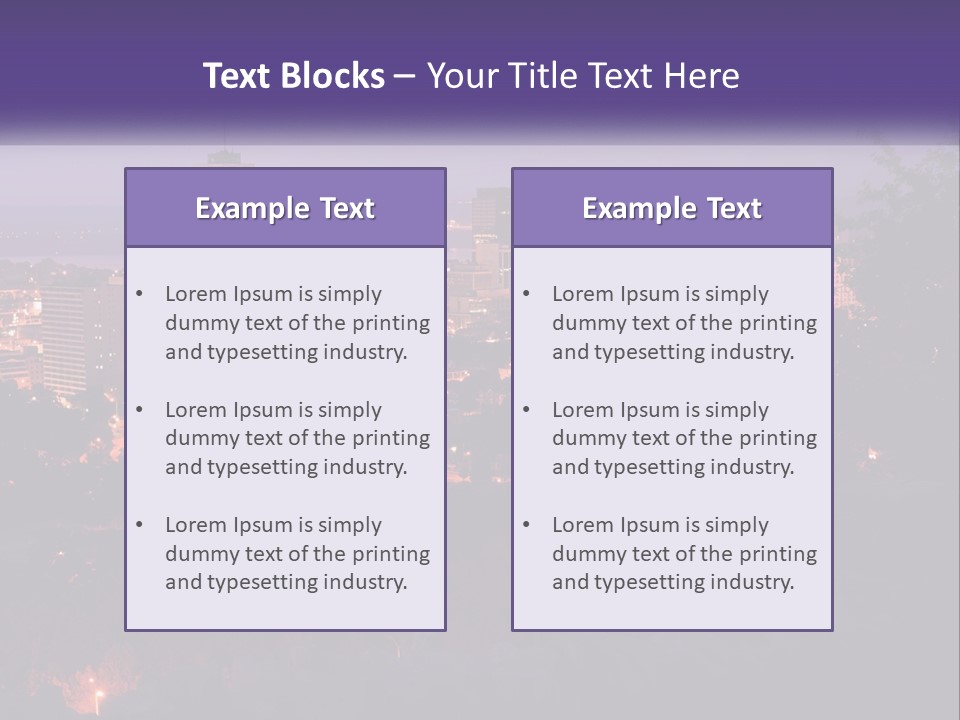 Text Blocks – Your Title Text Here

Example Text

• Lorem Ipsum is simply dummy text of the printing and typesetting industry.

• Lorem Ipsum is simply dummy text of the printing and typesetting industry.

• Lorem Ipsum is simply dummy text of the printing and typesetting industry.

Example Text

• Lorem Ipsum is simply dummy text of the printing and typesetting industry.

• Lorem Ipsum is simply dummy text of the printing and typesetting industry.

• Lorem Ipsum is simply dummy text of the printing and typesetting industry.